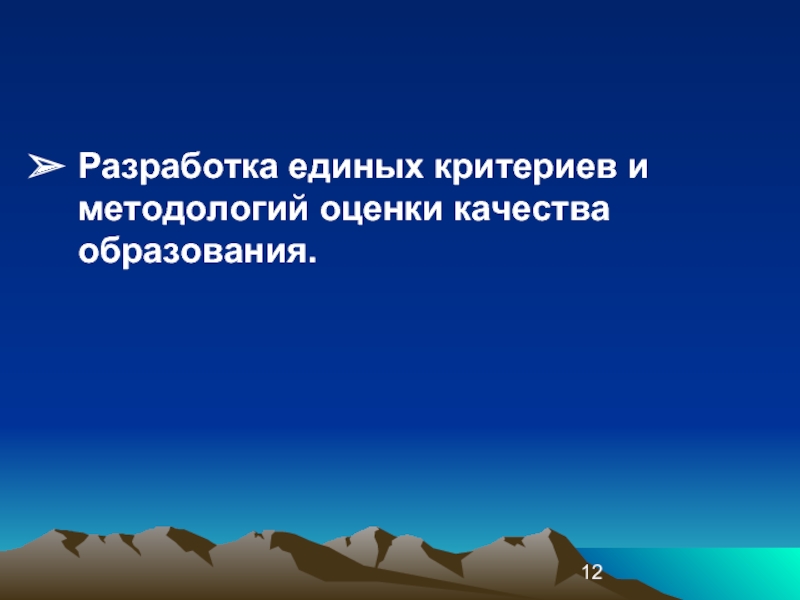 ➢ Разработка единых критериев и методологий оценки качества образования.

12